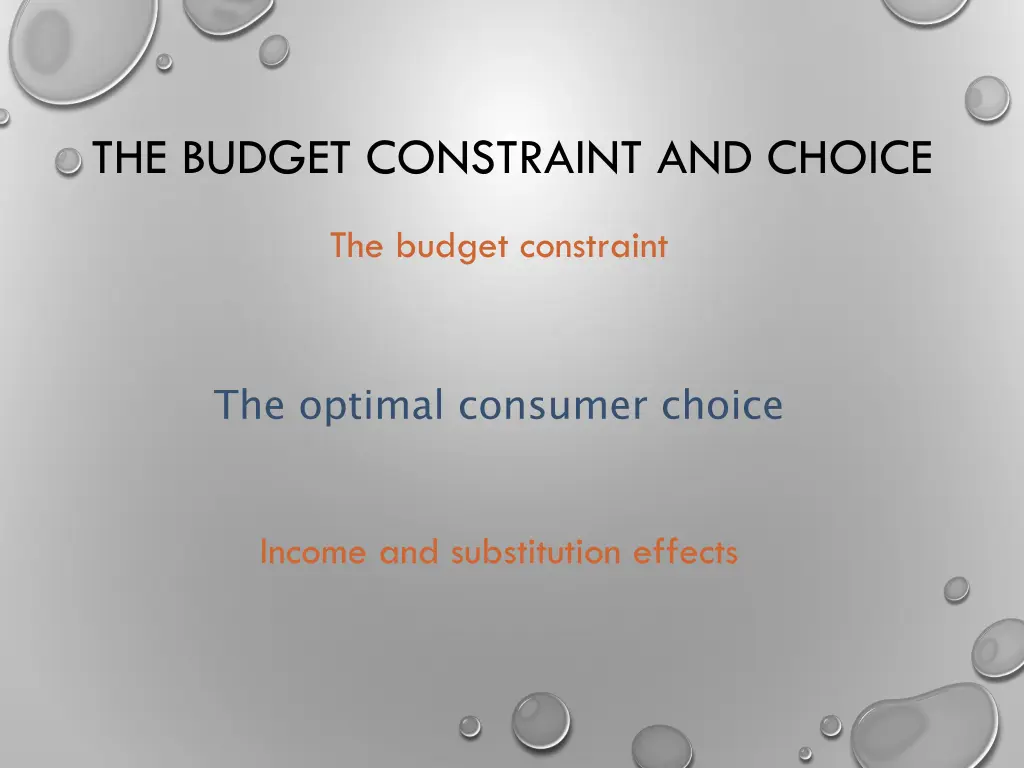 THE BUDGET CONSTRAINT AND CHOICE

The budget constraint

The optimal consumer choice

Income and substitution effects